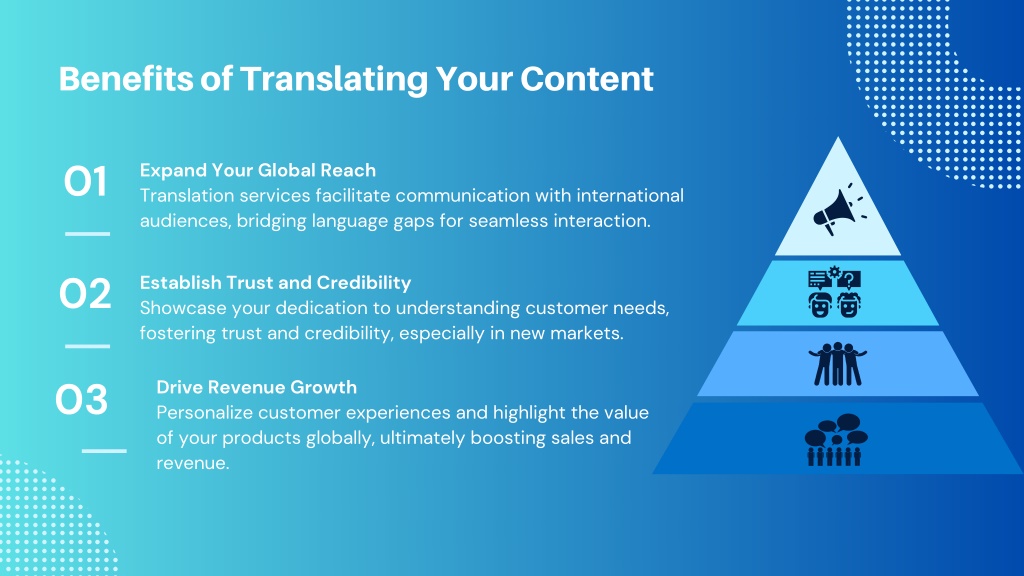 Benefits of Translating Your Content

01

Expand Your Global Reach

Translation services facilitate communication with international audiences, bridging language gaps for seamless interaction.

02

Establish Trust and Credibility

Showcase your dedication to understanding customer needs, fostering trust and credibility, especially in new markets.

03

Drive Revenue Growth

Personalize customer experiences and highlight the value of your products globally, ultimately boosting sales and revenue.